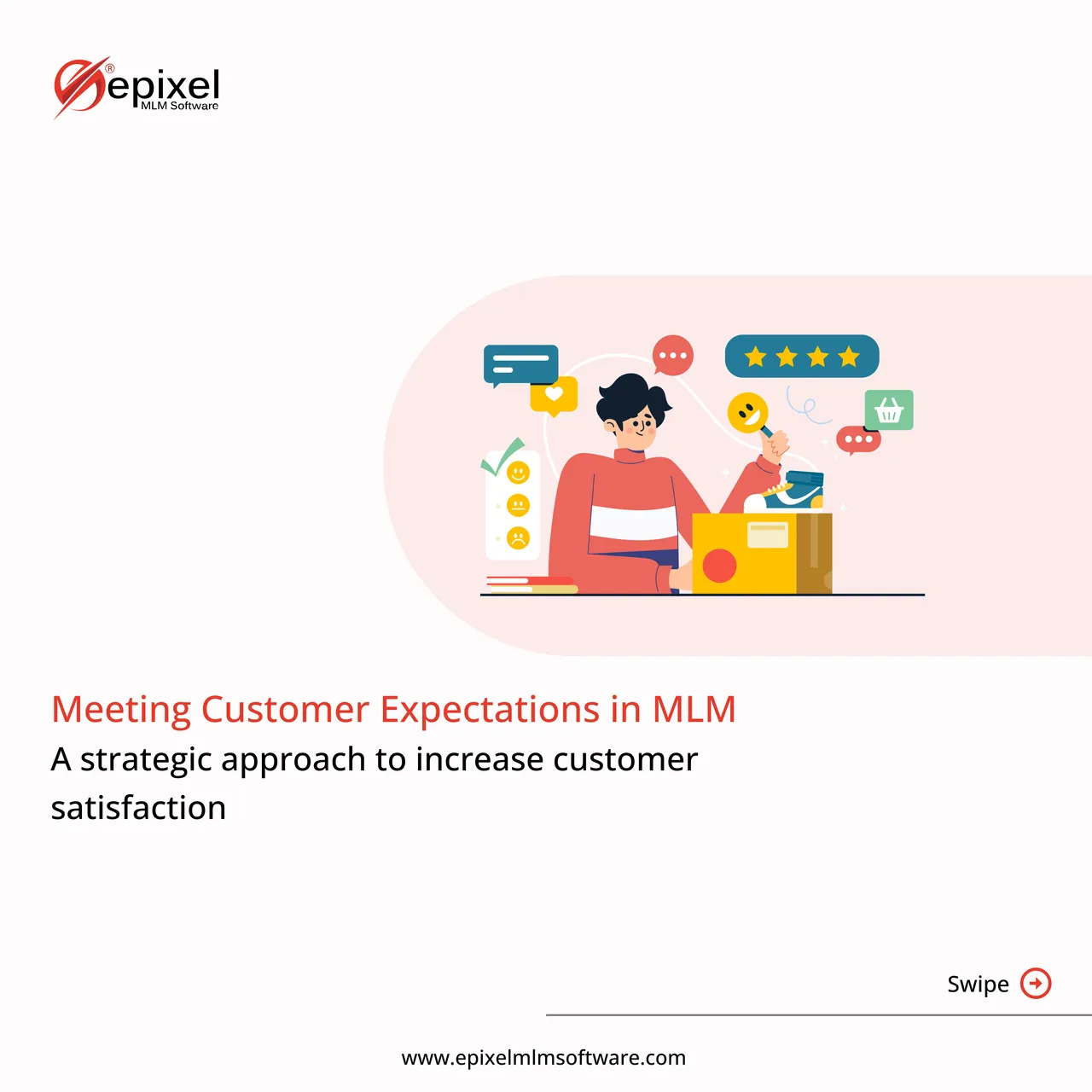 epixel
MLM Software

Meeting Customer Expectations in MLM

A strategic approach to increase customer satisfaction

Swipe

www.epixelmlmsoftware.com